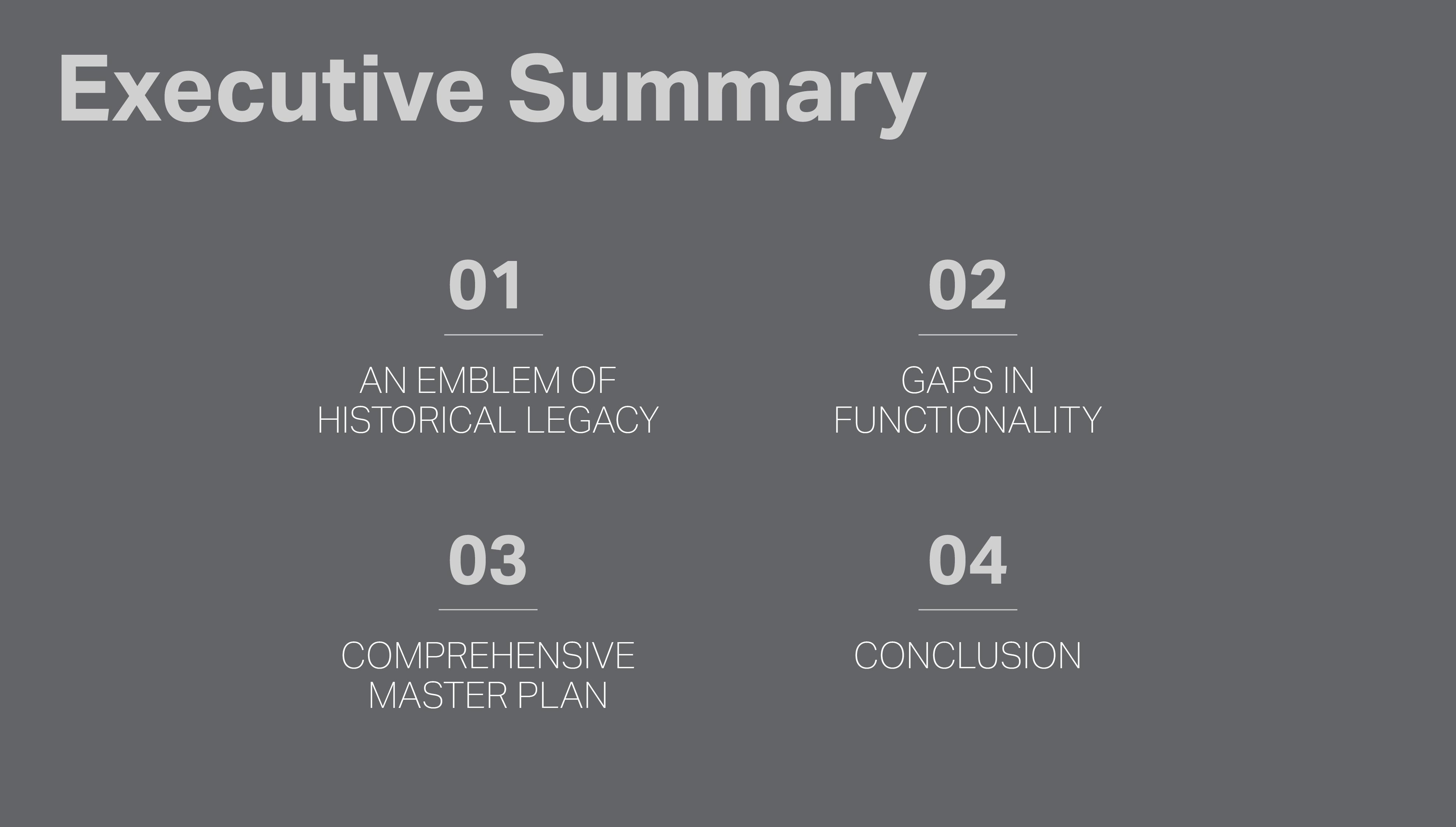 Executive Summary

01

AN EMBLEM OF HISTORICAL LEGACY

02

GAPS IN FUNCTIONALITY

03

COMPREHENSIVE MASTER PLAN

04

CONCLUSION